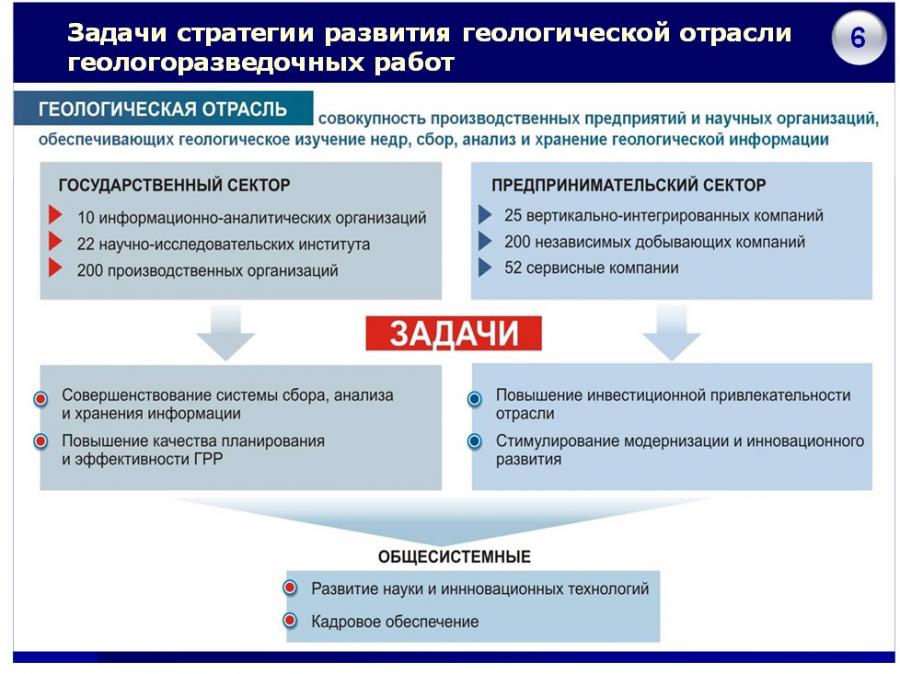 Задачи стратегии развития геологической отрасли геологоразведочных работ

6

ГЕОЛОГИЧЕСКАЯ ОТРАСЛЬ совокупность производственных предприятий и научных организаций, обеспечивающих геологическое изучение недр, сбор, анализ и хранение геологической информации

ГОСУДАРСТВЕННЫЙ СЕКТОР

10 информационно-аналитических организаций

22 научно-исследовательских института

200 производственных организаций

ПРЕДПРИНИМАТЕЛЬСКИЙ СЕКТОР

25 вертикально-интегрированных компаний

200 независимых добывающих компаний

52 сервисные компании

ЗАДАЧИ

Совершенствование системы сбора, анализа и хранения информации

Повышение качества планирования и эффективности ГРР

Повышение инвестиционной привлекательности отрасли

Стимулирование модернизации и инновационного развития

ОБЩЕСИСТЕМНЫЕ

Развитие науки и иннновационных технологий

Кадровое обеспечение